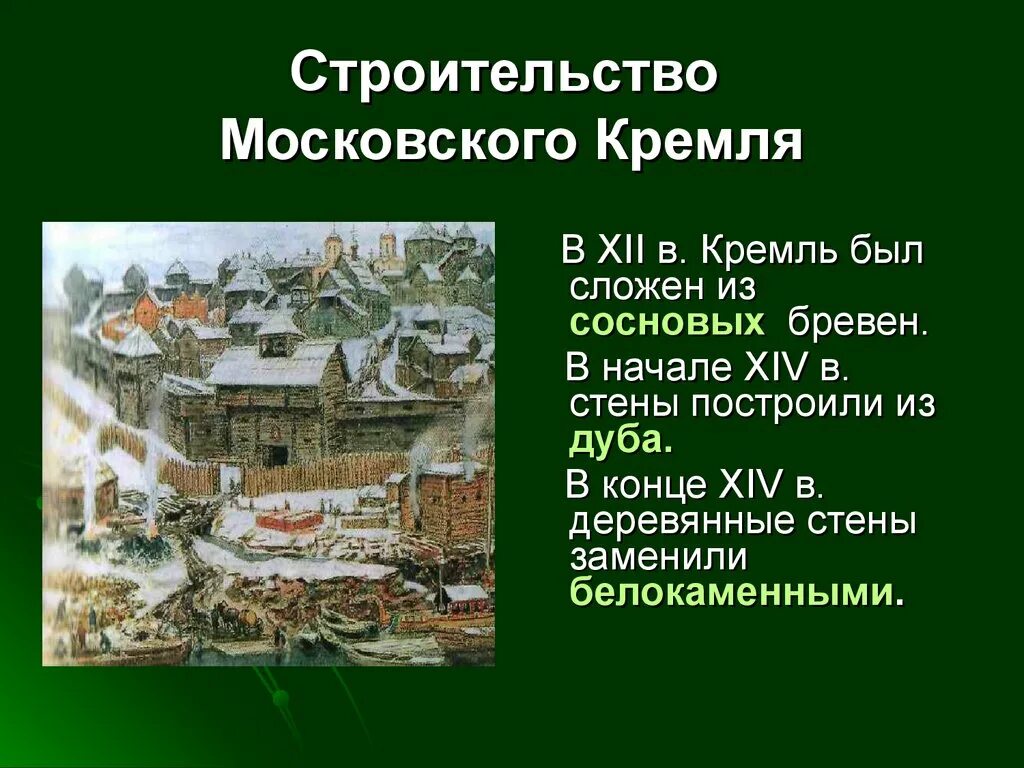 Строительство Московского Кремля

В XII в. Кремль был сложен из сосновых бревен.

В начале XIV в. стены построили из дуба.

В конце XIV в. деревянные стены заменили белокаменными.